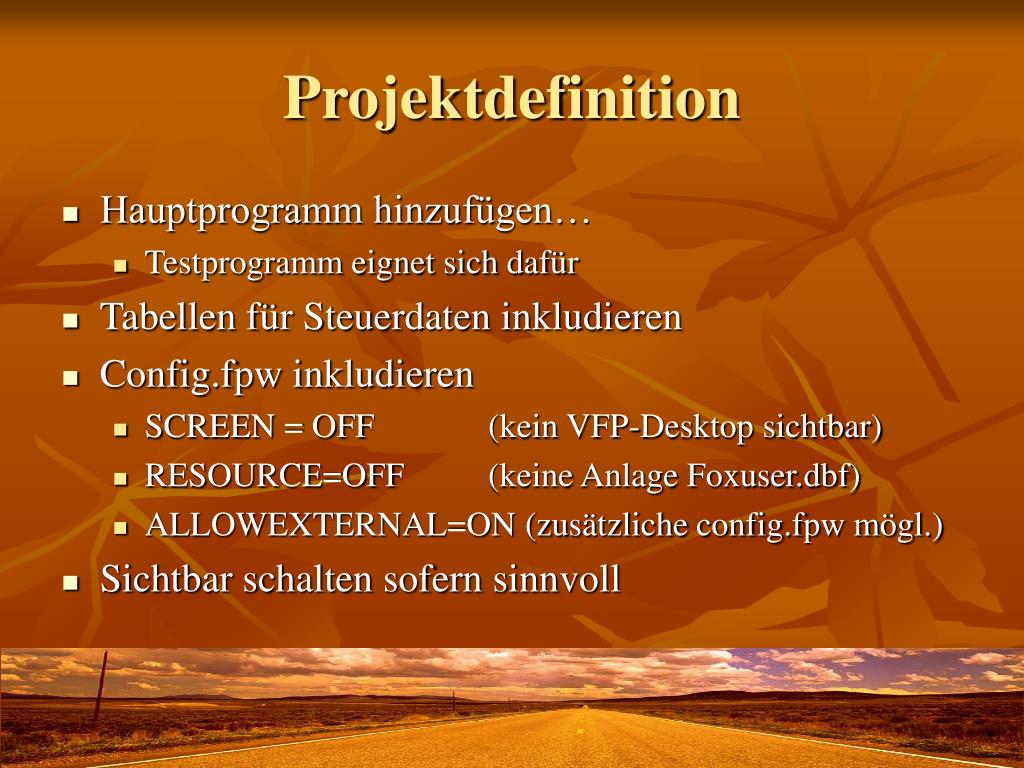 Projektdefinition

- Hauptprogramm hinzufügen…
  - Testprogramm eignet sich dafür
- Tabellen für Steuerdaten inkludieren
- Config.fpw inkludieren
  - SCREEN = OFF (kein VFP-Desktop sichtbar)
  - RESOURCE=OFF (keine Anlage Foxuser.dbf)
  - ALLOWEXTERNAL=ON (zusätzliche config.fpw mögl.)
- Sichtbar schalten sofern sinnvoll